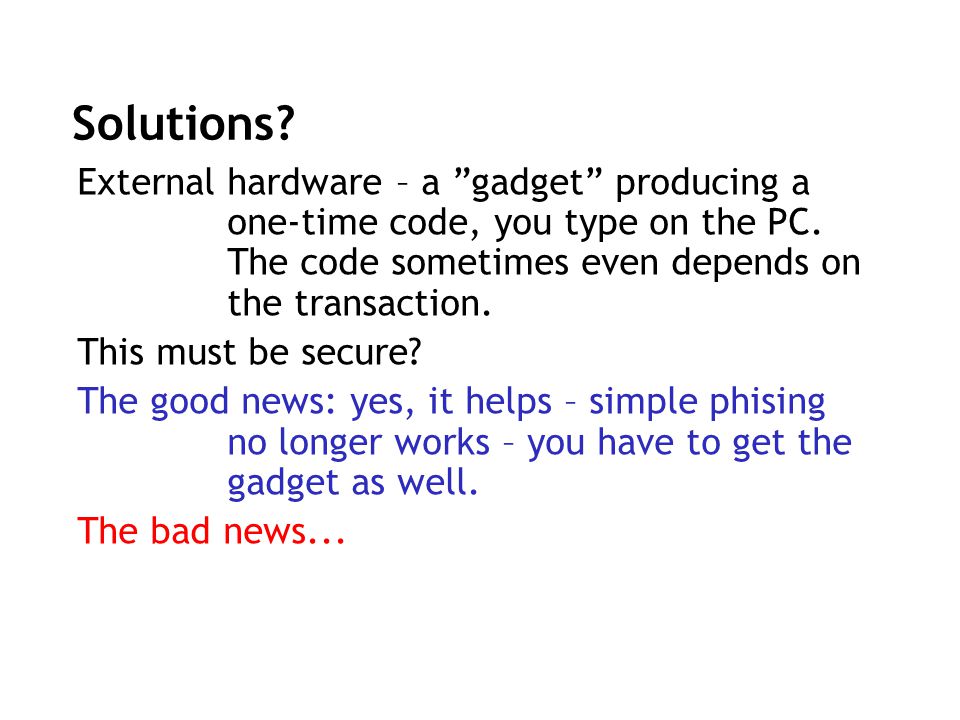 Solutions?

External hardware – a ”gadget” producing a one-time code, you type on the PC. The code sometimes even depends on the transaction.

This must be secure?

The good news: yes, it helps – simple phising no longer works – you have to get the gadget as well.

The bad news...